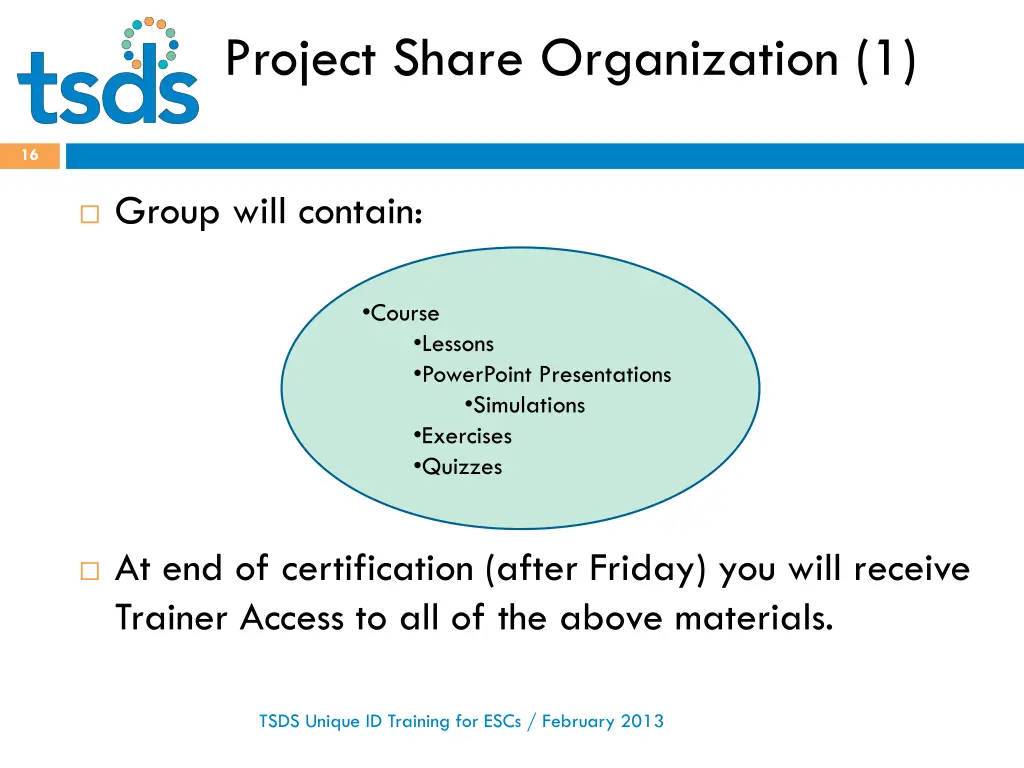 tsds

Project Share Organization (1)

16

□ Group will contain:

•Course
•Lessons
•PowerPoint Presentations
•Simulations
•Exercises
•Quizzes

□ At end of certification (after Friday) you will receive Trainer Access to all of the above materials.

TSDS Unique ID Training for ESCs / February 2013